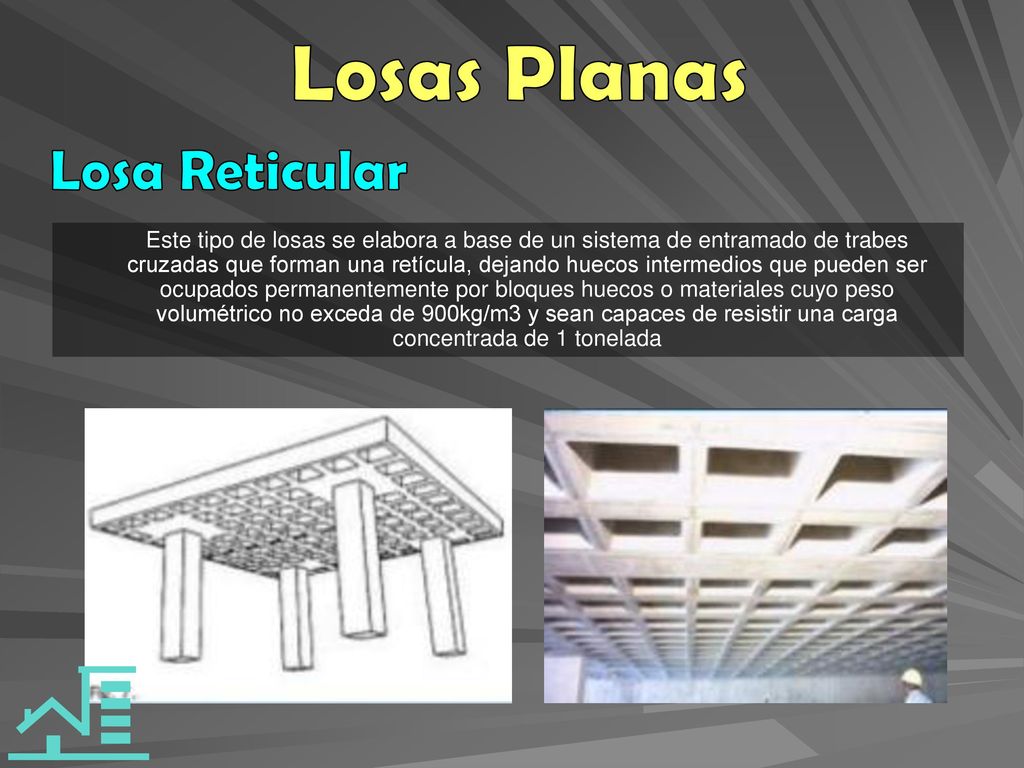 Losas Planas

Losa Reticular

Este tipo de losas se elabora a base de un sistema de entramado de trabes cruzadas que forman una retícula, dejando huecos intermedios que pueden ser ocupados permanentemente por bloques huecos o materiales cuyo peso volumétrico no exceda de 900kg/m3 y sean capaces de resistir una carga concentrada de 1 tonelada